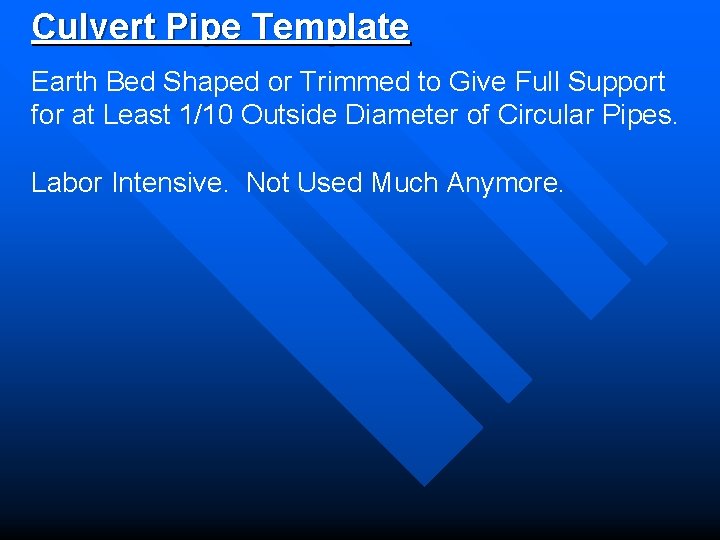 Culvert Pipe Template

Earth Bed Shaped or Trimmed to Give Full Support for at Least 1/10 Outside Diameter of Circular Pipes.

Labor Intensive.  Not Used Much Anymore.